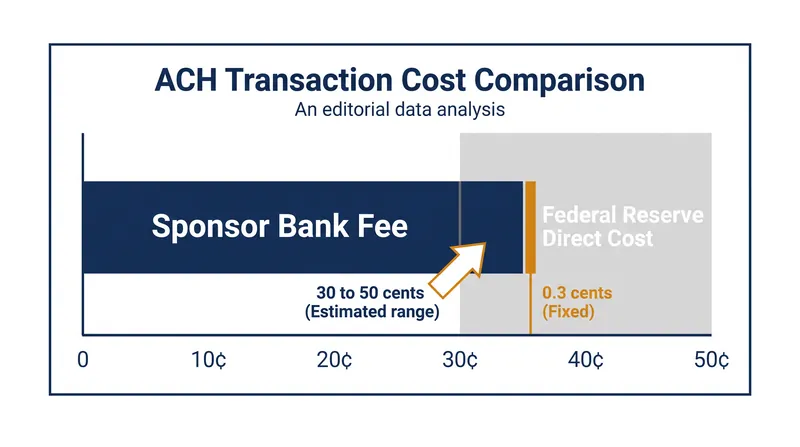 ACH Transaction Cost Comparison
An editorial data analysis

Sponsor Bank Fee

Federal Reserve Direct Cost

30 to 50 cents
(Estimated range)

0.3 cents
(Fixed)

0
10¢
20¢
30¢
40¢
50¢